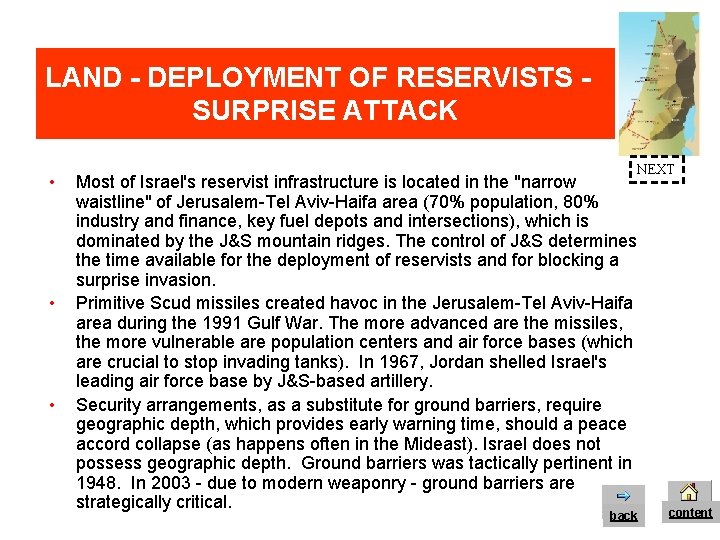 LAND - DEPLOYMENT OF RESERVISTS - SURPRISE ATTACK

NEXT

• Most of Israel's reservist infrastructure is located in the "narrow waistline" of Jerusalem-Tel Aviv-Haifa area (70% population, 80% industry and finance, key fuel depots and intersections), which is dominated by the J&S mountain ridges. The control of J&S determines the time available for the deployment of reservists and for blocking a surprise invasion.

• Primitive Scud missiles created havoc in the Jerusalem-Tel Aviv-Haifa area during the 1991 Gulf War. The more advanced are the missiles, the more vulnerable are population centers and air force bases (which are crucial to stop invading tanks). In 1967, Jordan shelled Israel's leading air force base by J&S-based artillery.

• Security arrangements, as a substitute for ground barriers, require geographic depth, which provides early warning time, should a peace accord collapse (as happens often in the Mideast). Israel does not possess geographic depth. Ground barriers was tactically pertinent in 1948. In 2003 - due to modern weaponry - ground barriers are strategically critical.

back

content